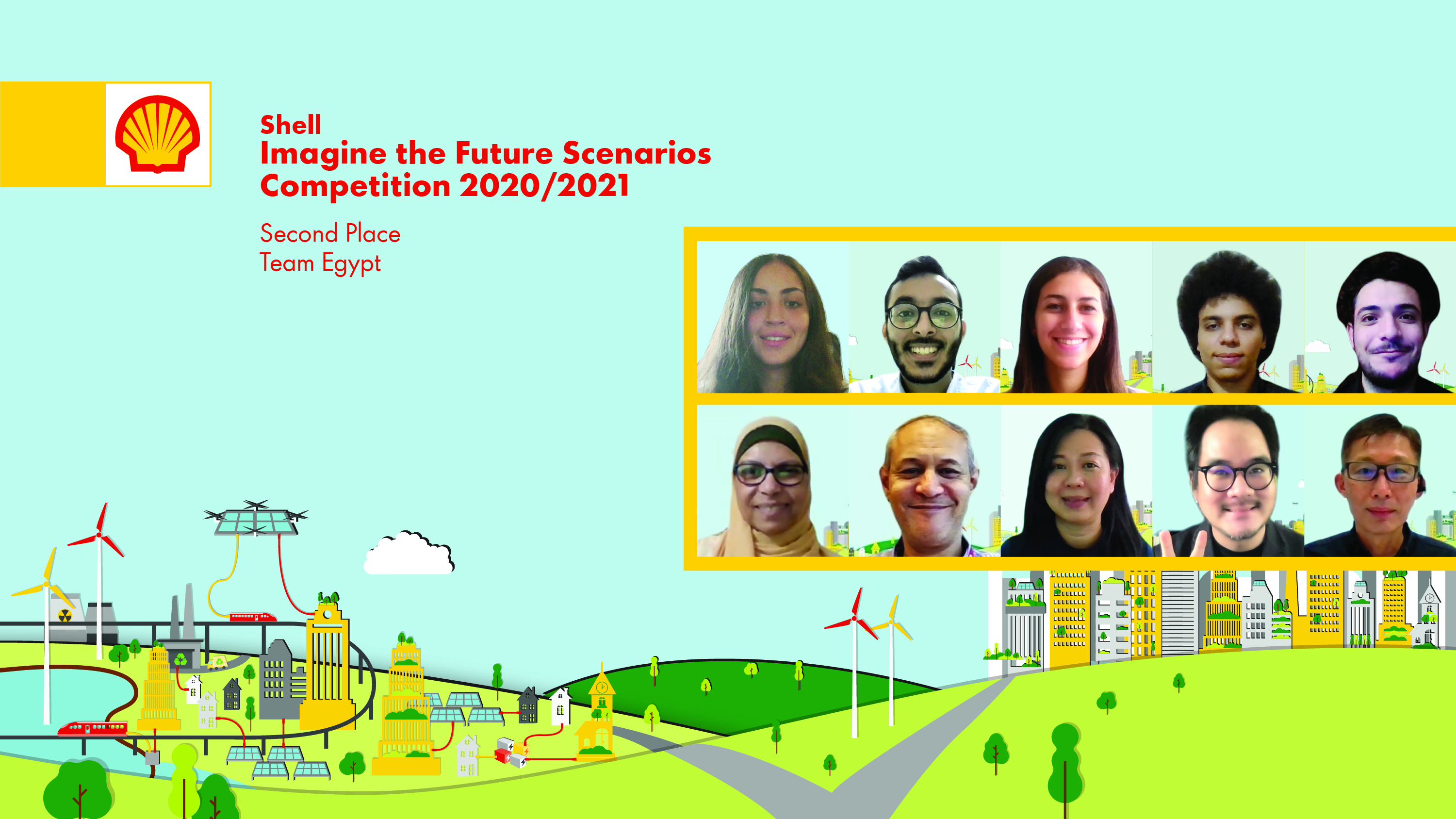 Shell
Imagine the Future Scenarios Competition 2020/2021

Second Place
Team Egypt